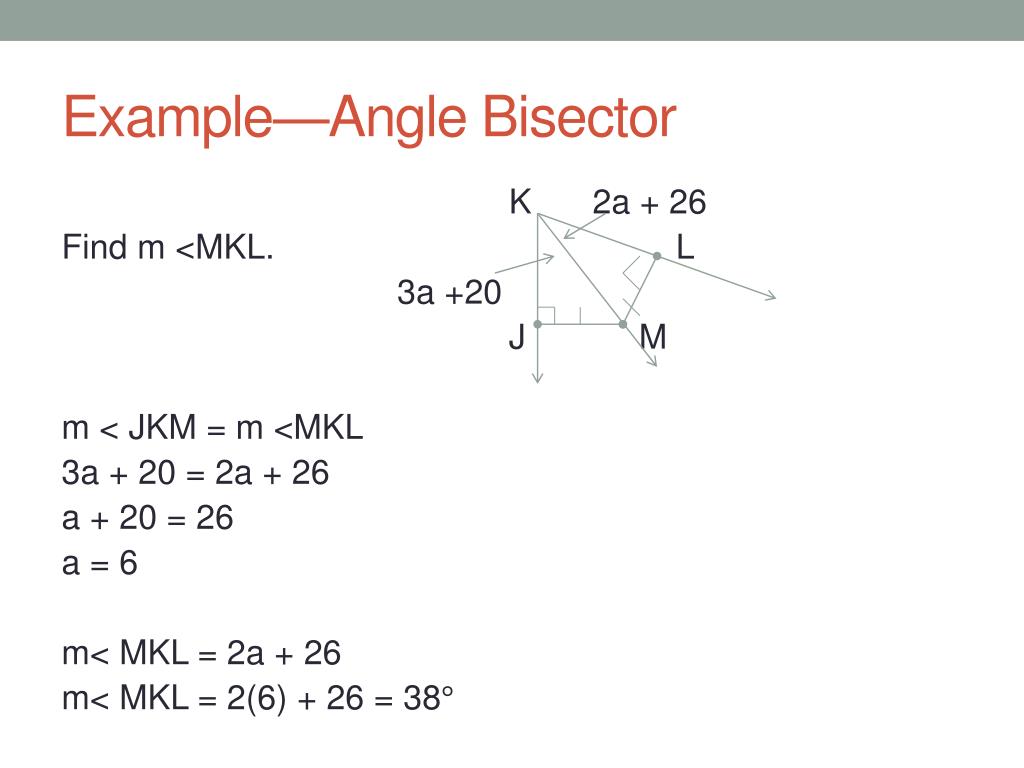 Example—Angle Bisector

Find m <MKL.

K
2a + 26
L
3a +20
J
M

m < JKM = m <MKL
3a + 20 = 2a + 26
a + 20 = 26
a = 6

m< MKL = 2a + 26
m< MKL = 2(6) + 26 = 38°